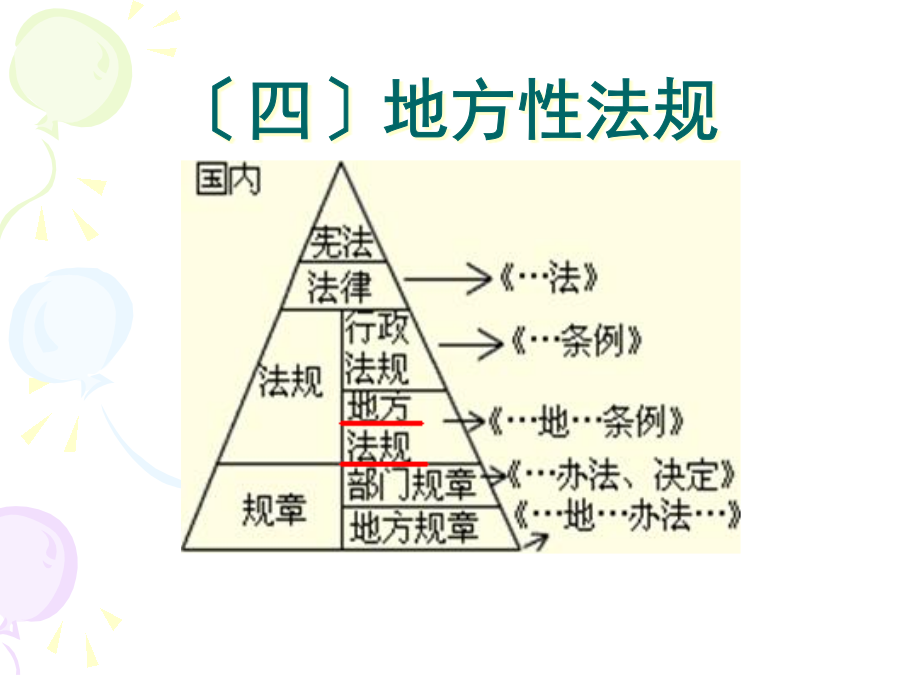 〔四〕地方性法规

国内

宪法

法律 《…法》

法规

行政法规 《…条例》

地方法规 《…地…条例》

规章

部门规章 《…办法、决定》

地方规章 《…地…办法…》